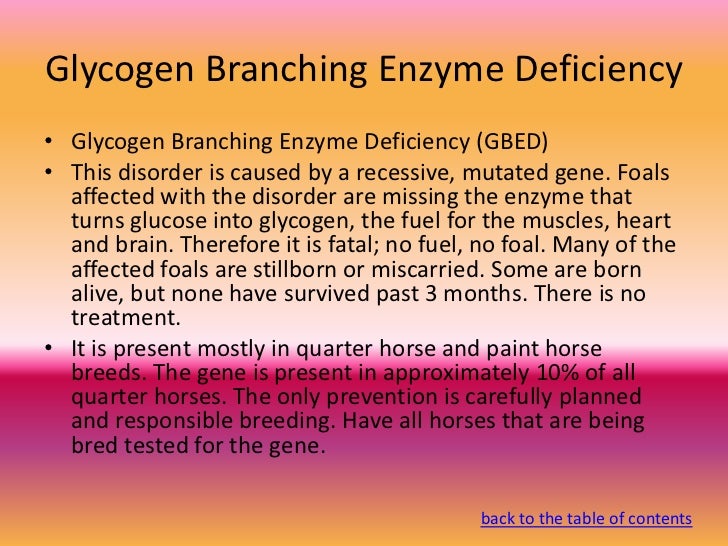 Glycogen Branching Enzyme Deficiency

• Glycogen Branching Enzyme Deficiency (GBED)
• This disorder is caused by a recessive, mutated gene. Foals affected with the disorder are missing the enzyme that turns glucose into glycogen, the fuel for the muscles, heart and brain. Therefore it is fatal; no fuel, no foal. Many of the affected foals are stillborn or miscarried. Some are born alive, but none have survived past 3 months. There is no treatment.
• It is present mostly in quarter horse and paint horse breeds. The gene is present in approximately 10% of all quarter horses. The only prevention is carefully planned and responsible breeding. Have all horses that are being bred tested for the gene.

back to the table of contents